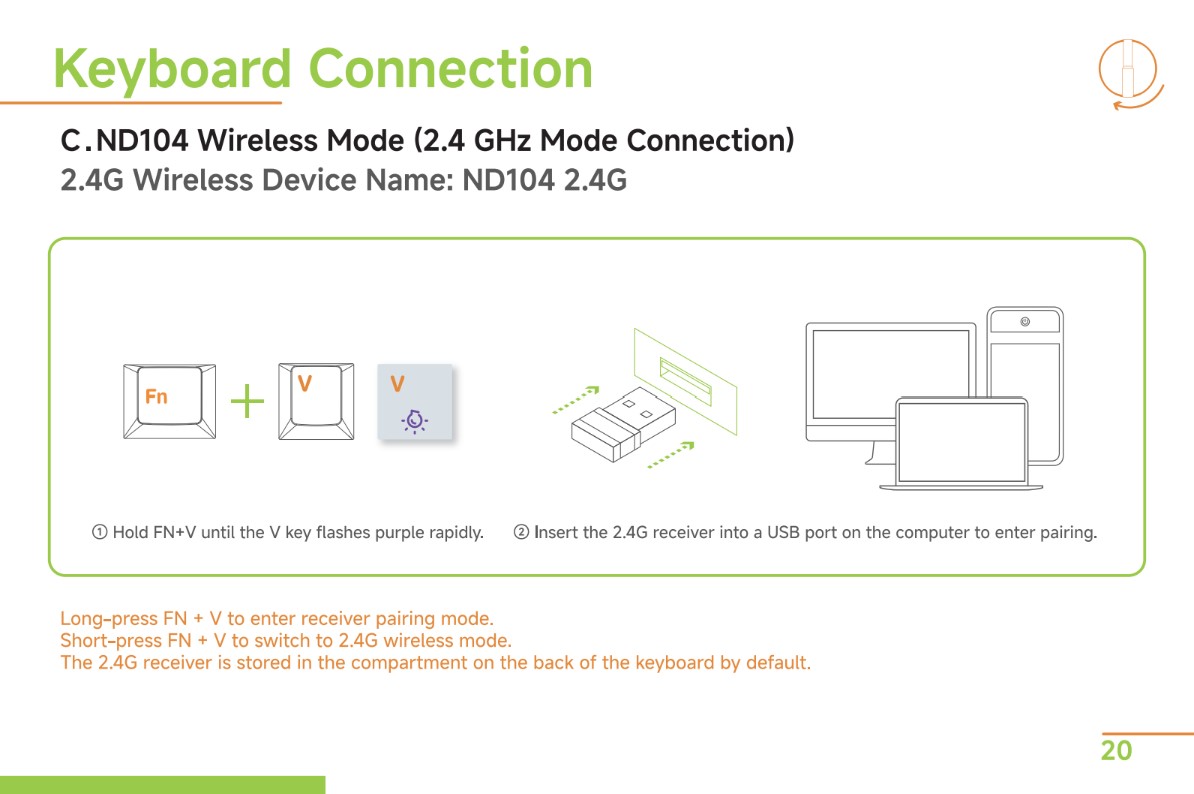 Keyboard Connection

C.ND104 Wireless Mode (2.4 GHz Mode Connection)
2.4G Wireless Device Name: ND104 2.4G

Fn + V V

① Hold FN+V until the V key flashes purple rapidly. ② Insert the 2.4G receiver into a USB port on the computer to enter pairing.

Long-press FN + V to enter receiver pairing mode.
Short-press FN + V to switch to 2.4G wireless mode.
The 2.4G receiver is stored in the compartment on the back of the keyboard by default.

20